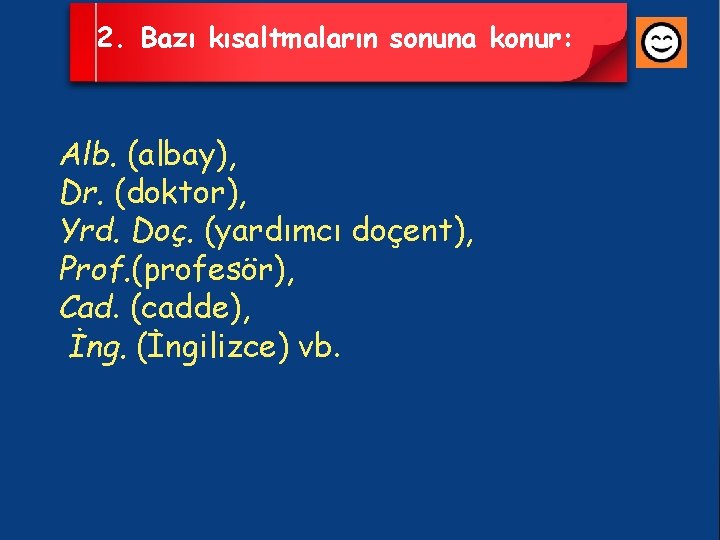 2. Bazı kısaltmaların sonuna konur:

Alb. (albay),
Dr. (doktor),
Yrd. Doç. (yardımcı doçent),
Prof.(profesör),
Cad. (cadde),
İng. (İngilizce) vb.